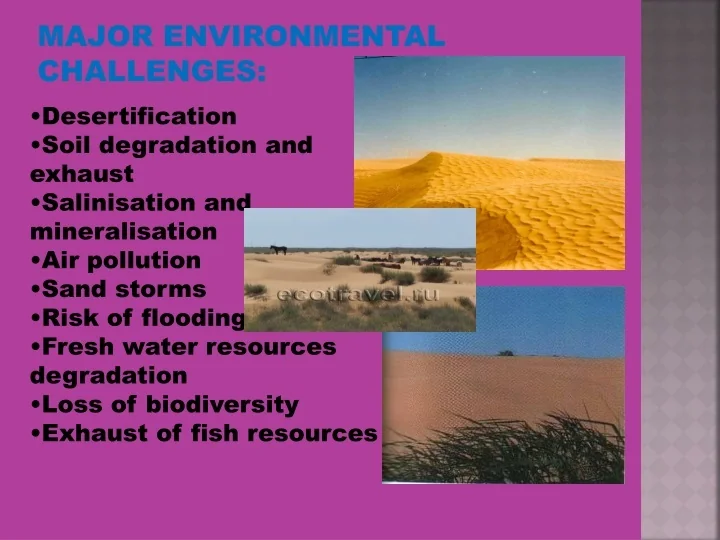 MAJOR ENVIRONMENTAL CHALLENGES:

•Desertification
•Soil degradation and exhaust
•Salinisation and mineralisation
•Air pollution
•Sand storms
•Risk of flooding
•Fresh water resources degradation
•Loss of biodiversity
•Exhaust of fish resources

ecotravel.ru